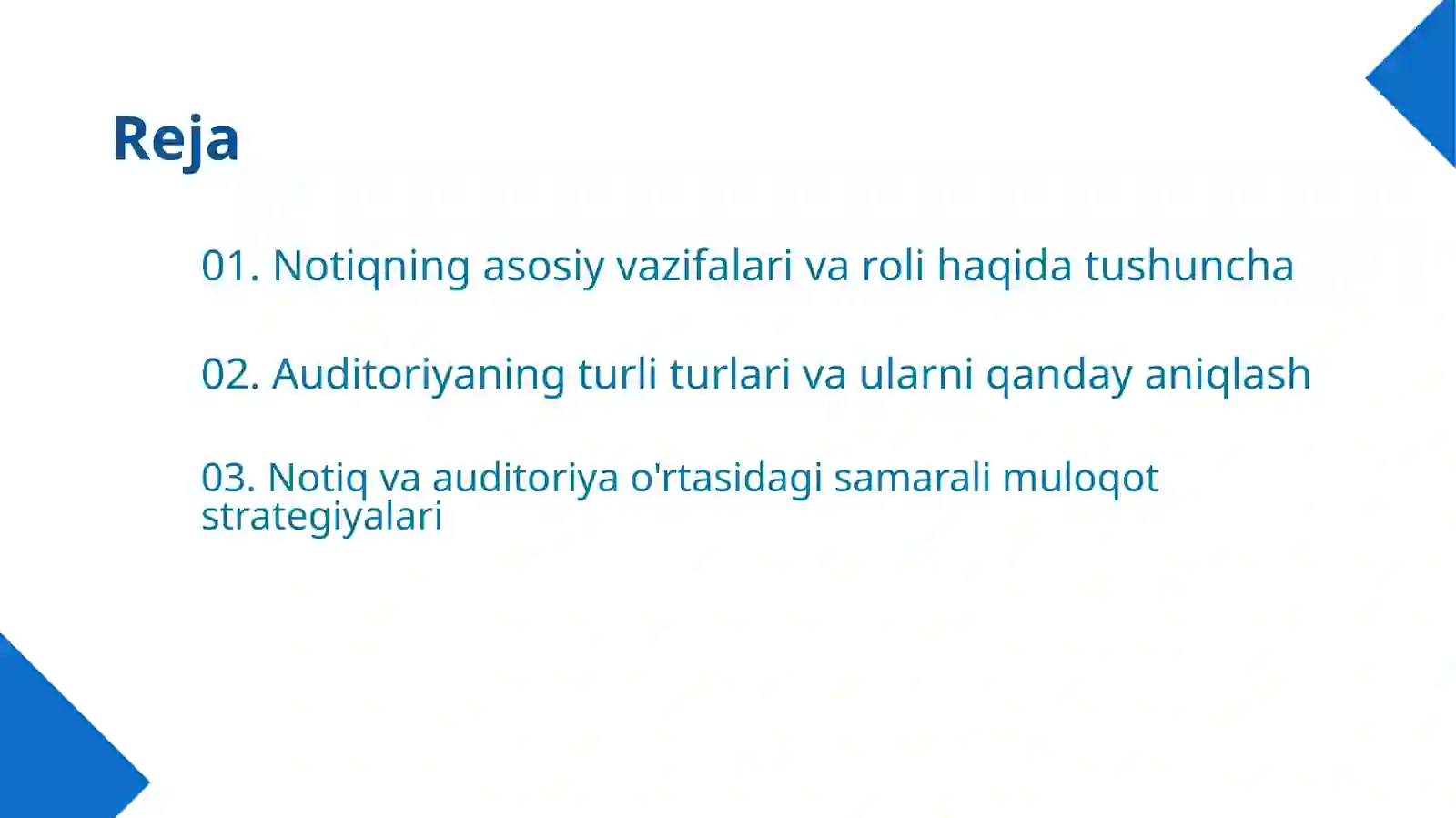 Reja

01. Notiqning asosiy vazifalari va roli haqida tushuncha

02. Auditoriyaning turli turlari va ularni qanday aniqlash

03. Notiq va auditoriya o'rtasidagi samarali muloqot strategiyalari